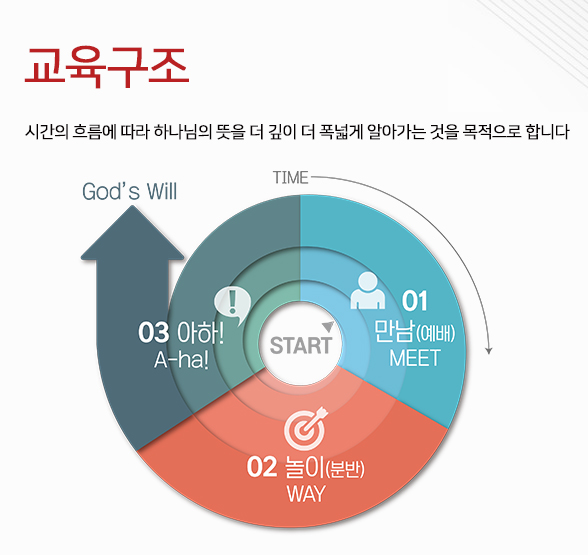 교육구조

시간의 흐름에 따라 하나님의 뜻을 더 깊이 더 폭넓게 알아가는 것을 목적으로 합니다

God's Will

TIME

START

01 만남(예배) MEET

02 놀이(분반) WAY

03 아하! A-ha!